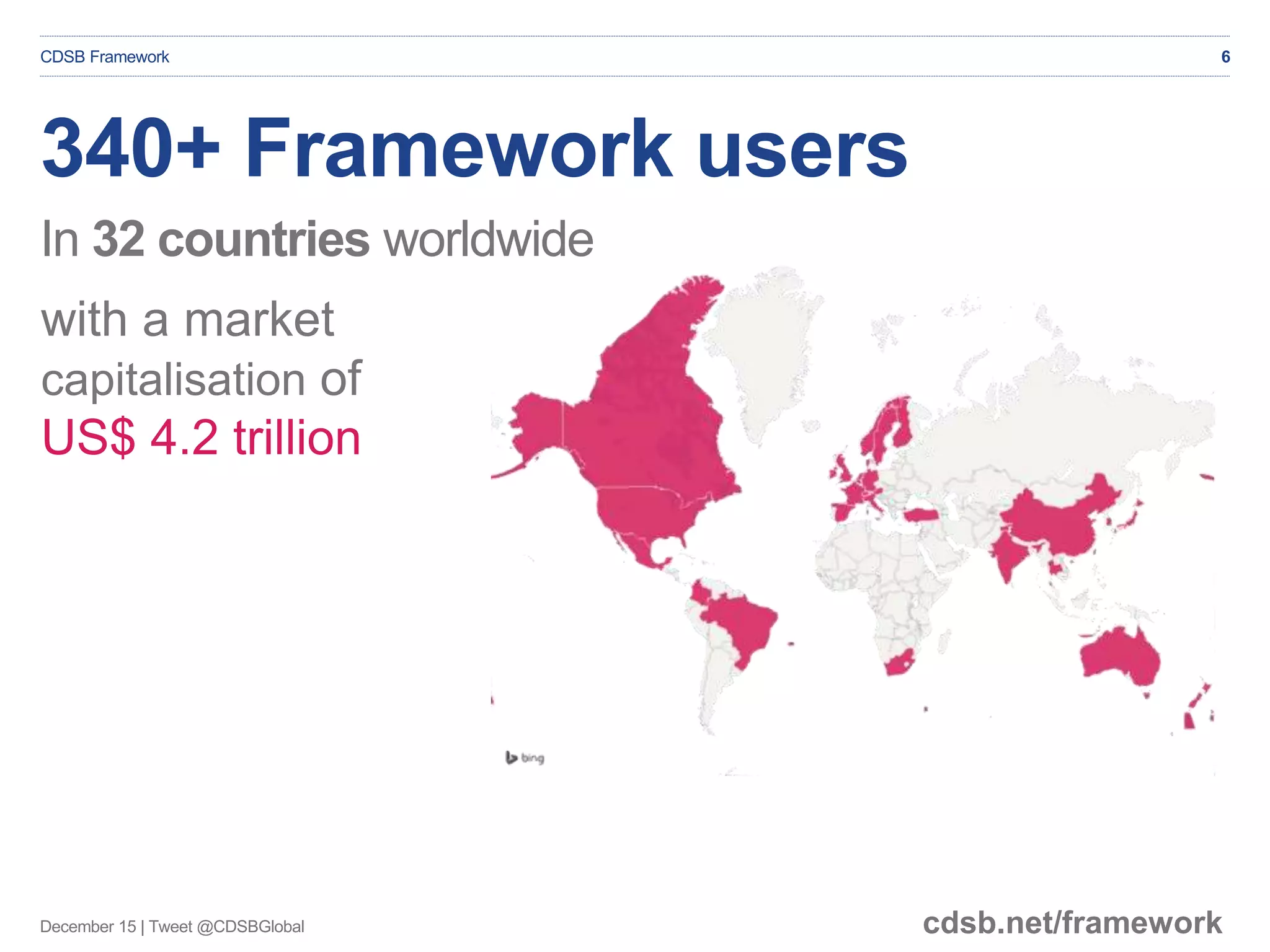 CDSB Framework

6

340+ Framework users

In 32 countries worldwide

with a market capitalisation of US$ 4.2 trillion

bing

December 15 | Tweet @CDSBGlobal

cdsb.net/framework